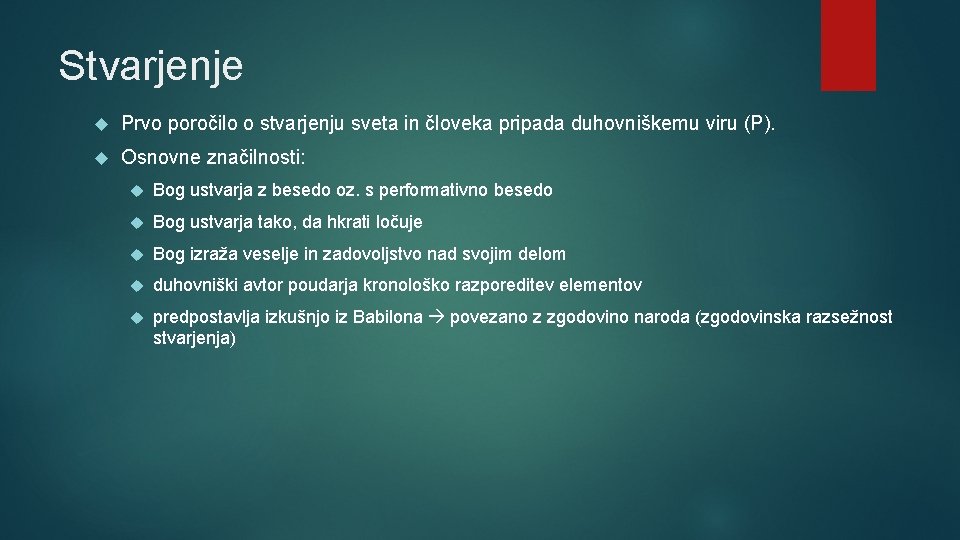 Stvarjenje

Prvo poročilo o stvarjenju sveta in človeka pripada duhovniškemu viru (P).

Osnovne značilnosti:

Bog ustvarja z besedo oz. s performativno besedo

Bog ustvarja tako, da hkrati ločuje

Bog izraža veselje in zadovoljstvo nad svojim delom

duhovniški avtor poudarja kronološko razporeditev elementov

predpostavlja izkušnjo iz Babilona → povezano z zgodovino naroda (zgodovinska razsežnost stvarjenja)